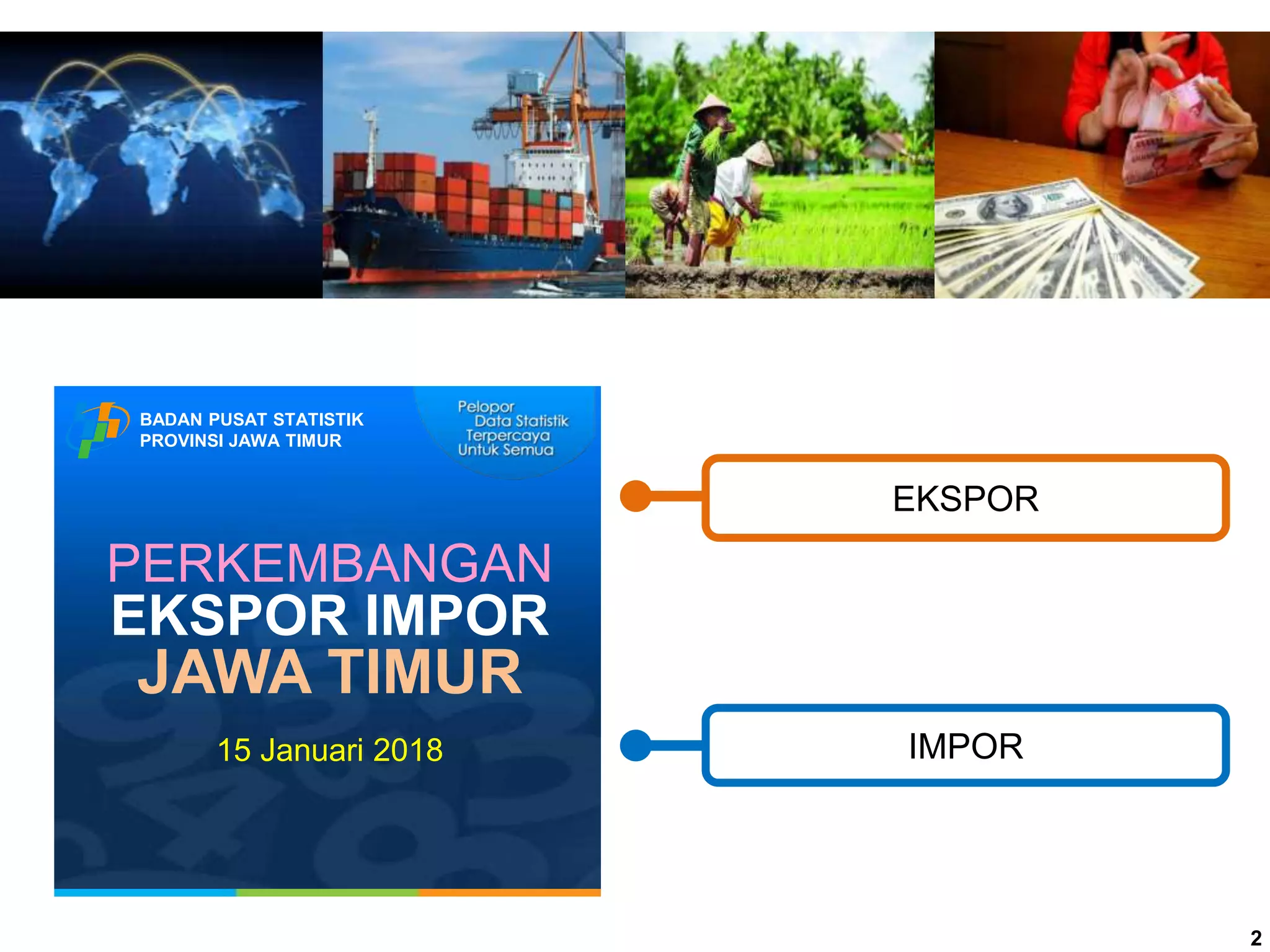 BADAN PUSAT STATISTIK
PROVINSI JAWA TIMUR

Pelopor Data Statistik Terpercaya Untuk Semua

PERKEMBANGAN
EKSPOR IMPOR
JAWA TIMUR

15 Januari 2018

EKSPOR

IMPOR

2